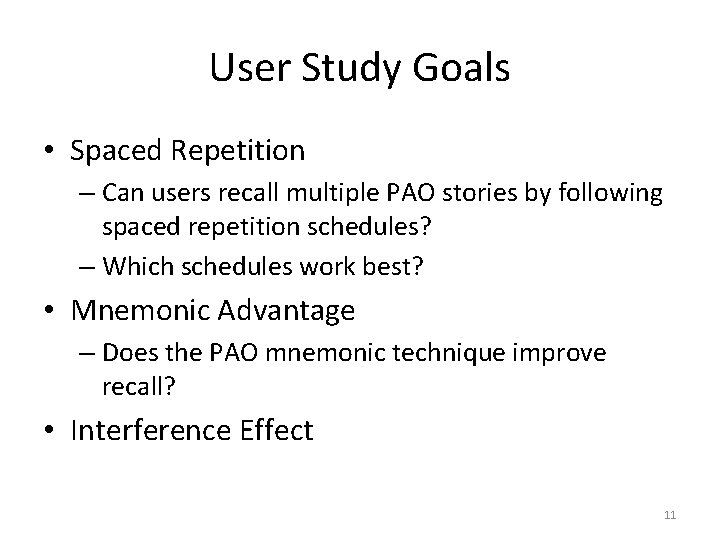 User Study Goals

• Spaced Repetition
  – Can users recall multiple PAO stories by following spaced repetition schedules?
  – Which schedules work best?
• Mnemonic Advantage
  – Does the PAO mnemonic technique improve recall?
• Interference Effect

11